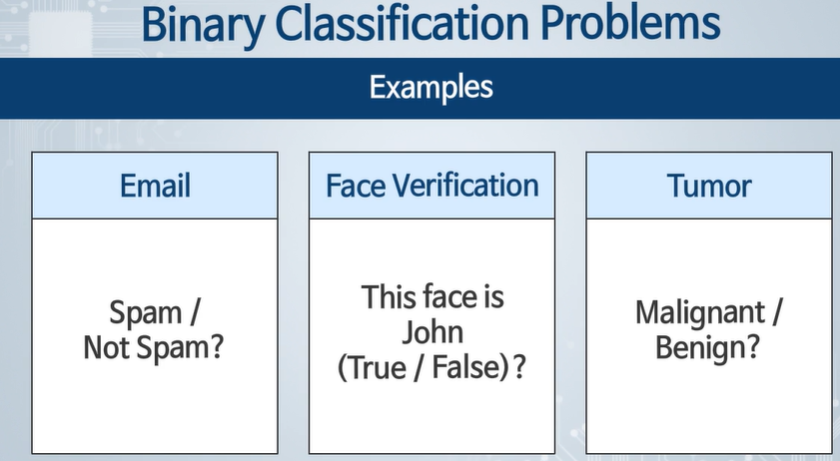 Binary Classification Problems

Examples

Email

Spam / Not Spam?

Face Verification

This face is John (True / False)?

Tumor

Malignant / Benign?